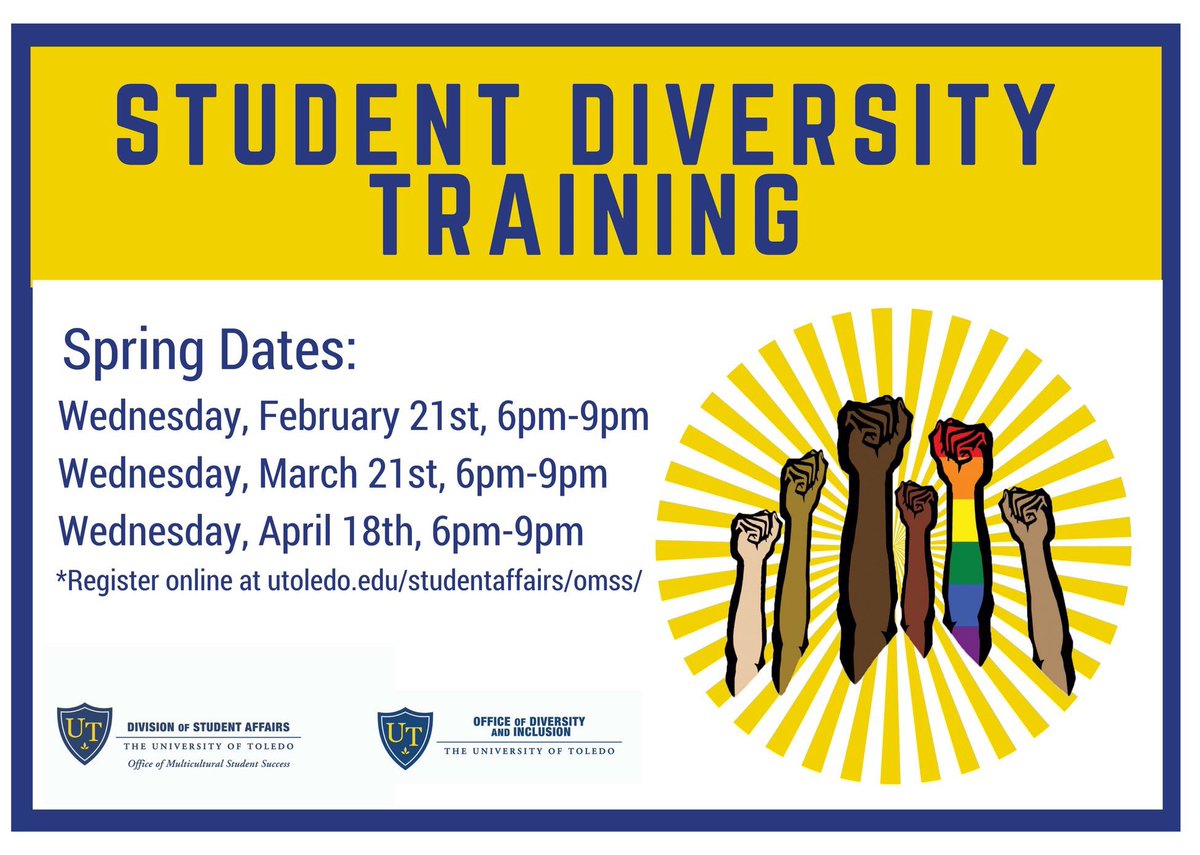 STUDENT DIVERSITY TRAINING

Spring Dates:

Wednesday, February 21st, 6pm-9pm

Wednesday, March 21st, 6pm-9pm

Wednesday, April 18th, 6pm-9pm

*Register online at utoledo.edu/studentaffairs/omss/

UT
DIVISION OF STUDENT AFFAIRS
THE UNIVERSITY OF TOLEDO
Office of Multicultural Student Success

UT
OFFICE OF DIVERSITY AND INCLUSION
THE UNIVERSITY OF TOLEDO